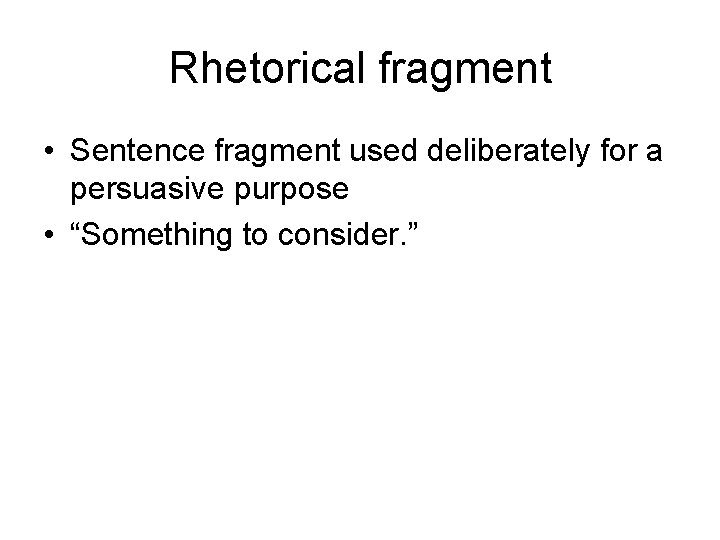 Rhetorical fragment

• Sentence fragment used deliberately for a persuasive purpose
• “Something to consider.”